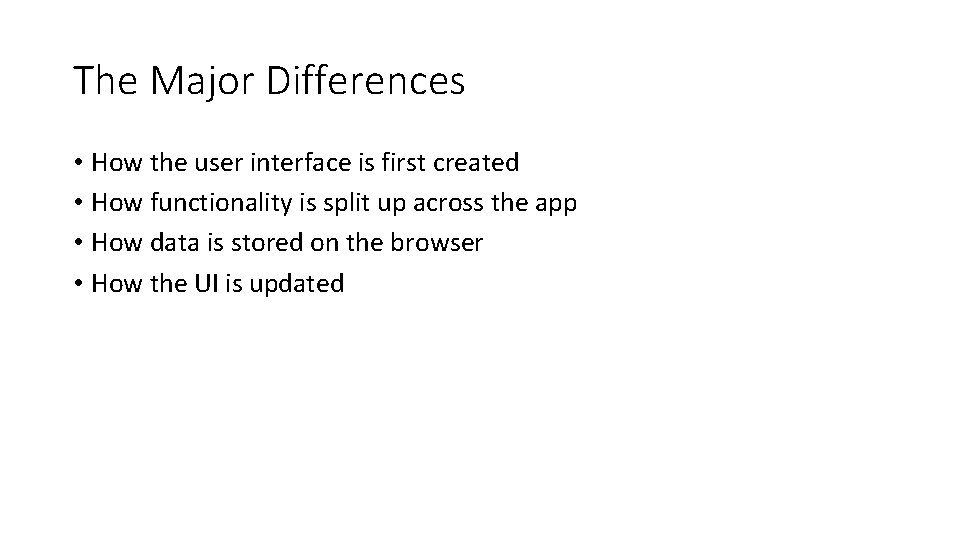 The Major Differences

• How the user interface is first created
• How functionality is split up across the app
• How data is stored on the browser
• How the UI is updated